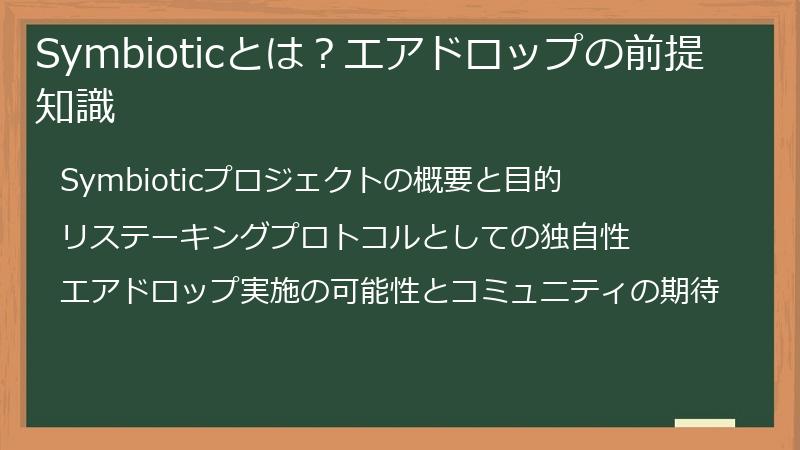 Symbioticとは？エアドロップの前提知識

Symbioticプロジェクトの概要と目的

リステーキングプロトコルとしての独自性

エアドロップ実施の可能性とコミュニティの期待